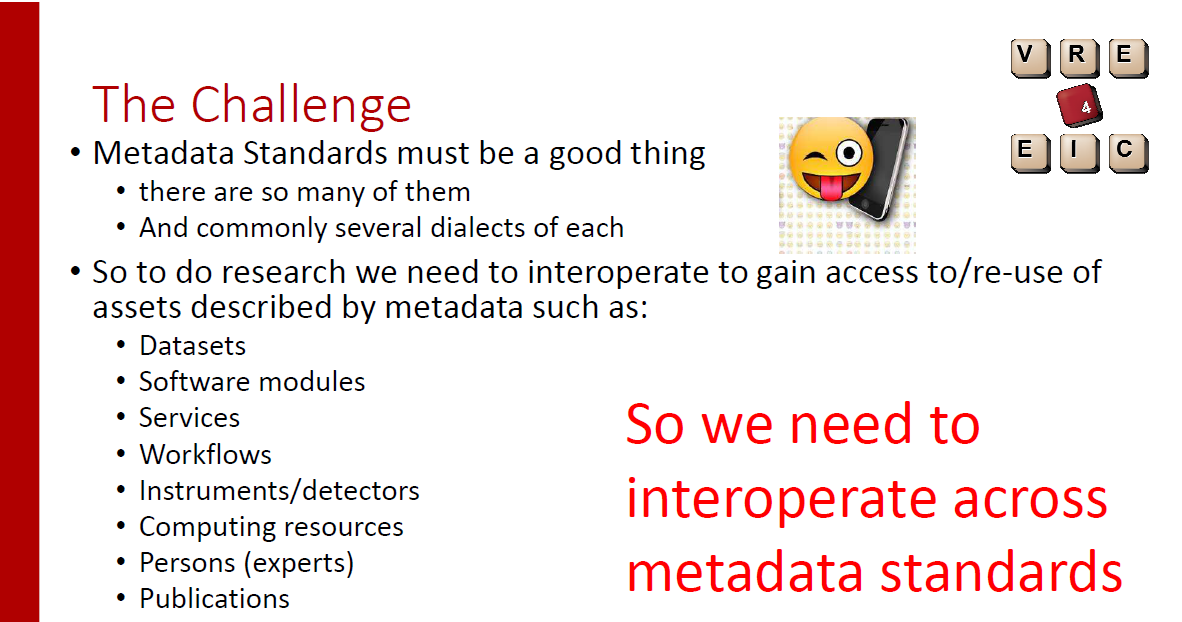 V R E
4
E I C

The Challenge

• Metadata Standards must be a good thing
  • there are so many of them
  • And commonly several dialects of each
• So to do research we need to interoperate to gain access to/re-use of assets described by metadata such as:
  • Datasets
  • Software modules
  • Services
  • Workflows
  • Instruments/detectors
  • Computing resources
  • Persons (experts)
  • Publications

So we need to interoperate across metadata standards